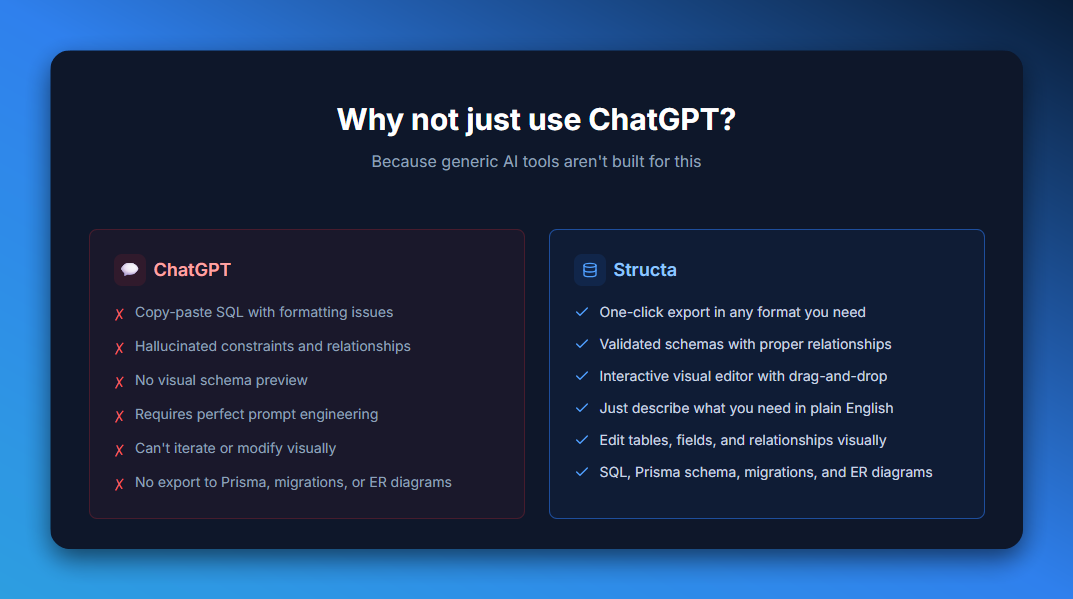 Why not just use ChatGPT?

Because generic AI tools aren't built for this

ChatGPT

✗ Copy-paste SQL with formatting issues
✗ Hallucinated constraints and relationships
✗ No visual schema preview
✗ Requires perfect prompt engineering
✗ Can't iterate or modify visually
✗ No export to Prisma, migrations, or ER diagrams

Structa

✓ One-click export in any format you need
✓ Validated schemas with proper relationships
✓ Interactive visual editor with drag-and-drop
✓ Just describe what you need in plain English
✓ Edit tables, fields, and relationships visually
✓ SQL, Prisma schema, migrations, and ER diagrams